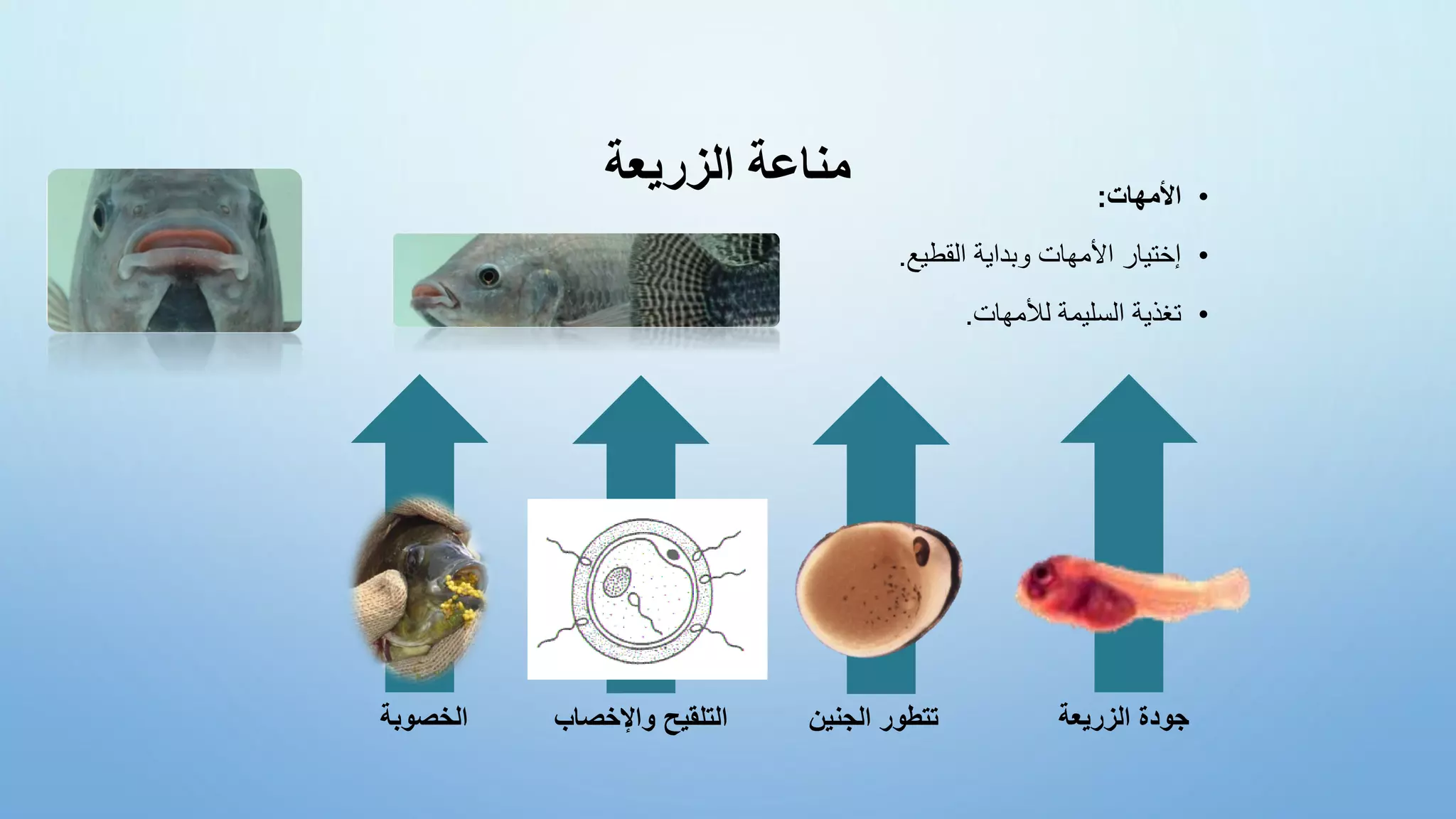 مناعة الزريعة

• الأمهات:
• إختيار الأمهات وبداية القطيع.
• تغذية السليمة للأمهات.

جودة الزريعة
تتطور الجنين
التلقيح والإخصاب
الخصوبة